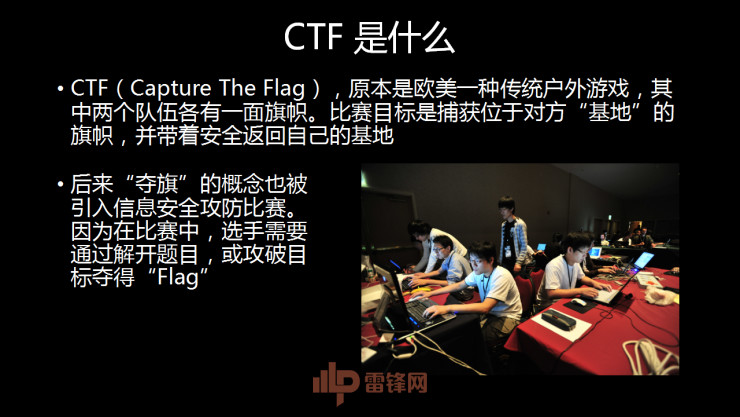 CTF 是什么

• CTF（Capture The Flag），原本是欧美一种传统户外游戏，其中两个队伍各有一面旗帜。比赛目标是捕获位于对方“基地”的旗帜，并带着安全返回自己的基地

• 后来“夺旗”的概念也被引入信息安全攻防比赛。因为在比赛中，选手需要通过解开题目，或攻破目标夺得“Flag”

雷锋网